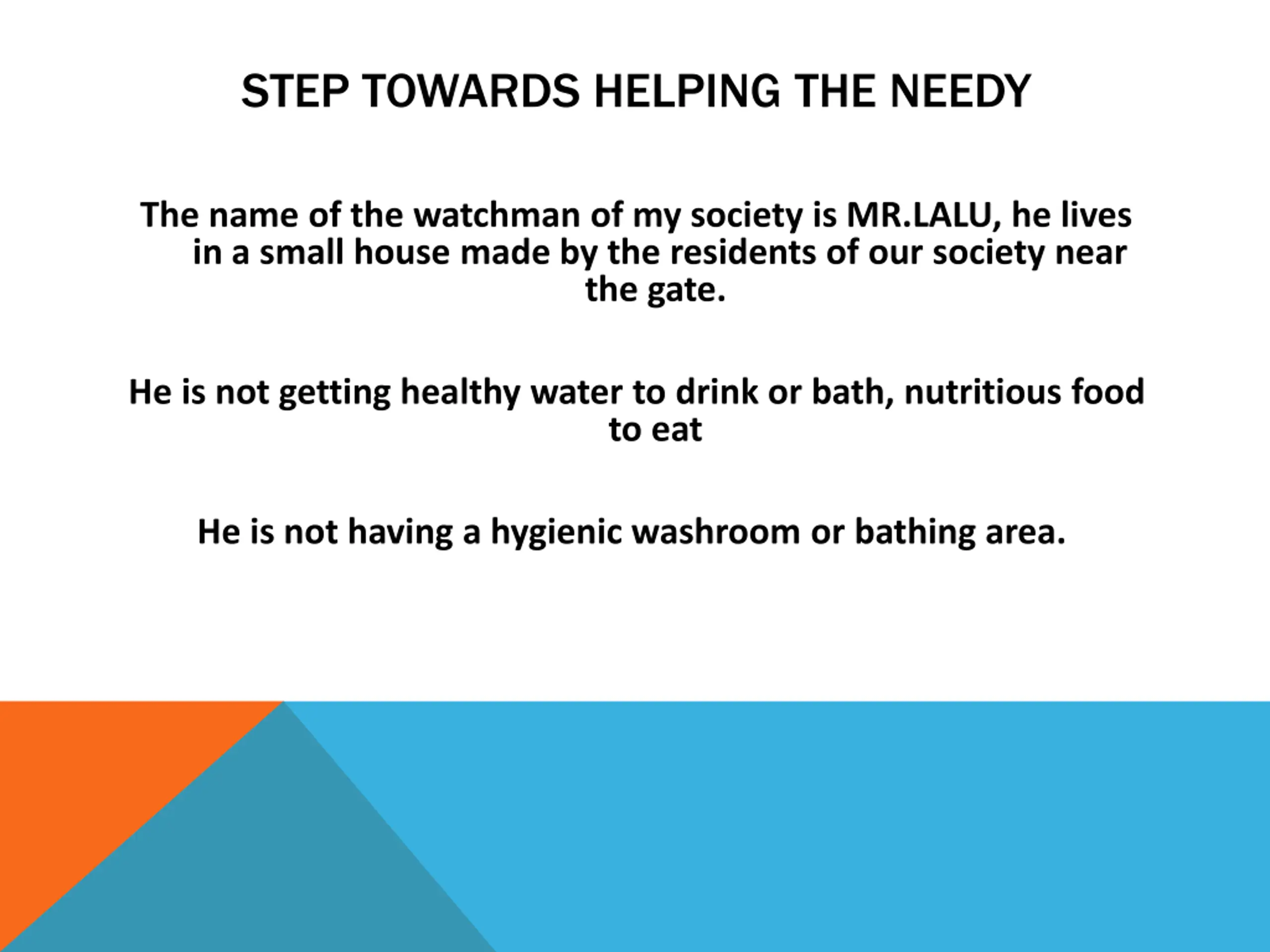 STEP TOWARDS HELPING THE NEEDY

The name of the watchman of my society is MR.LALU, he lives in a small house made by the residents of our society near the gate.

He is not getting healthy water to drink or bath, nutritious food to eat

He is not having a hygienic washroom or bathing area.